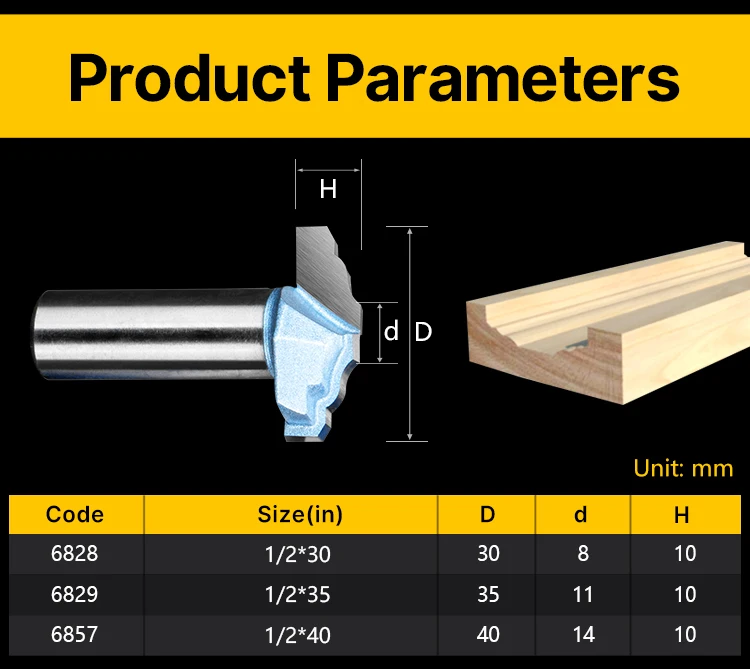 Product Parameters

H

d

D

Unit: mm

| Code | Size(in) | D | d | H |
|---|---|---|---|---|
| 6828 | 1/2*30 | 30 | 8 | 10 |
| 6829 | 1/2*35 | 35 | 11 | 10 |
| 6857 | 1/2*40 | 40 | 14 | 10 |